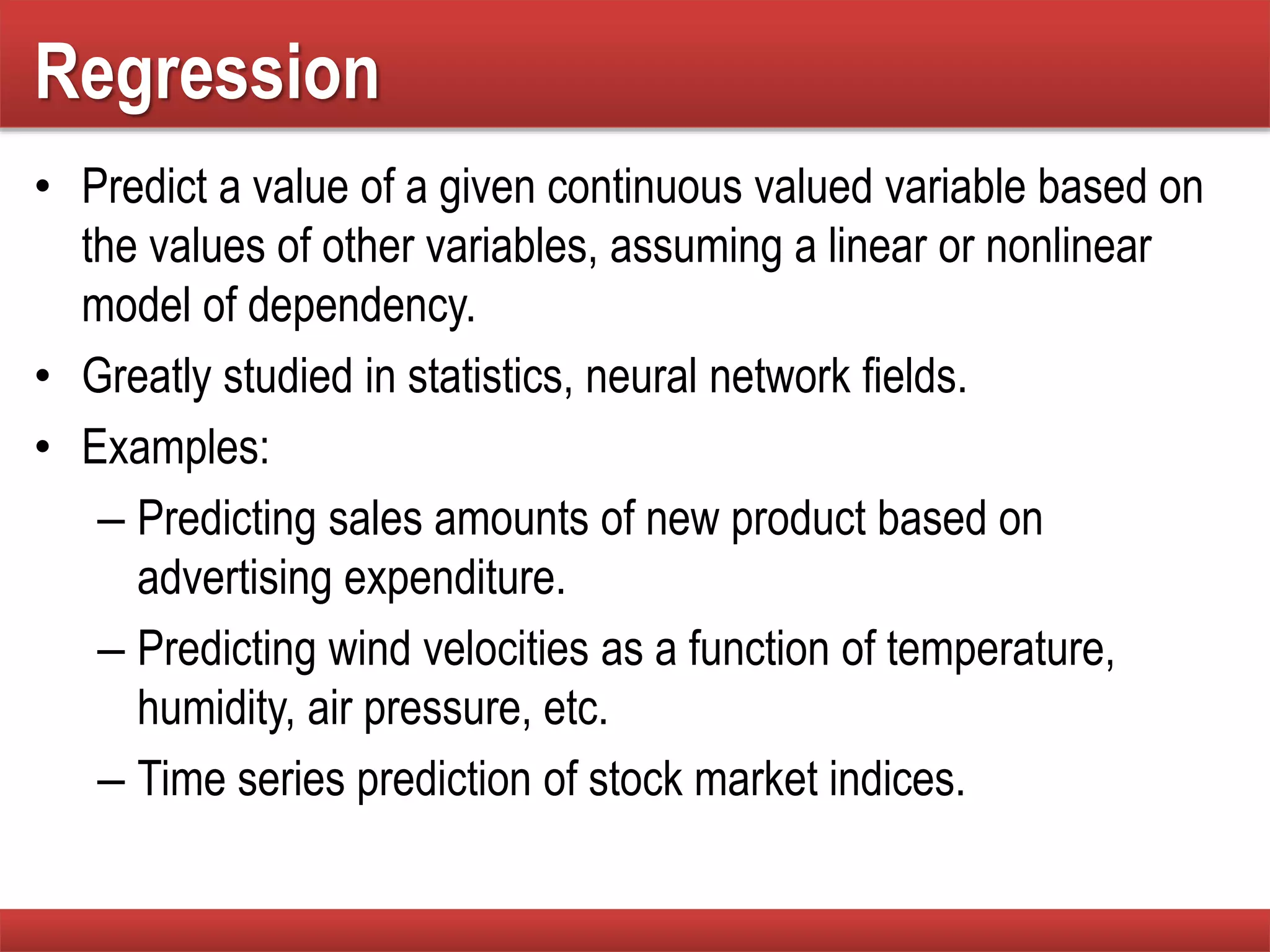 Regression

• Predict a value of a given continuous valued variable based on the values of other variables, assuming a linear or nonlinear model of dependency.
• Greatly studied in statistics, neural network fields.
• Examples:
– Predicting sales amounts of new product based on advertising expenditure.
– Predicting wind velocities as a function of temperature, humidity, air pressure, etc.
– Time series prediction of stock market indices.